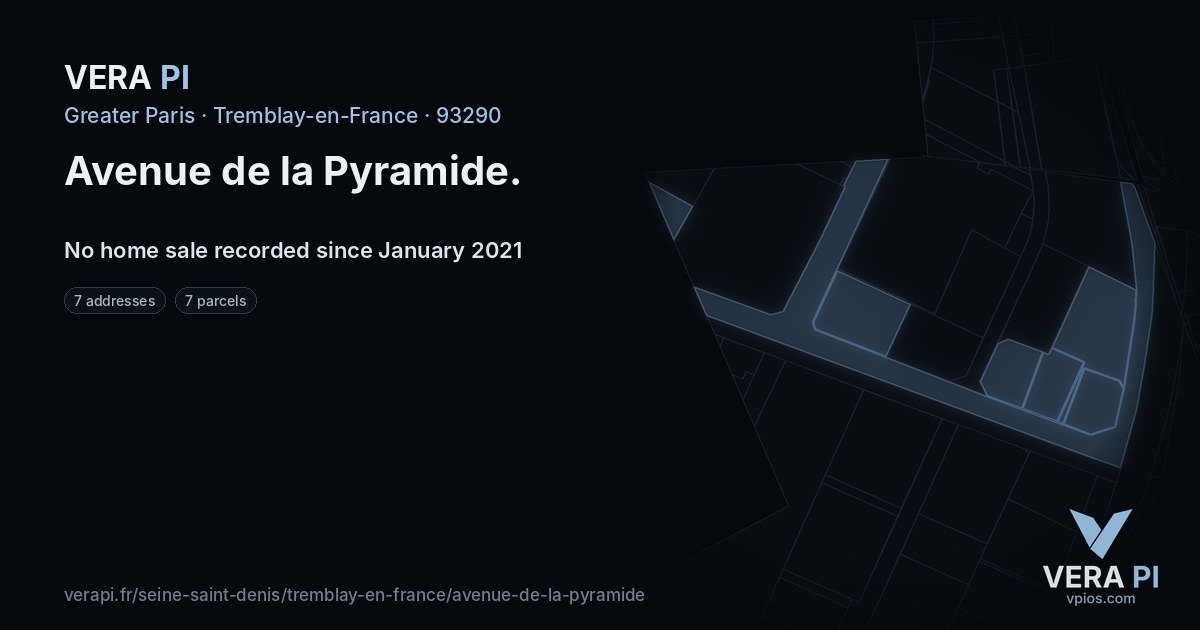 VERA PI

Greater Paris · Tremblay-en-France · 93290

Avenue de la Pyramide.

No home sale recorded since January 2021

7 addresses

7 parcels

verapi.fr/seine-saint-denis/tremblay-en-france/avenue-de-la-pyramide

VERA PI
vpios.com